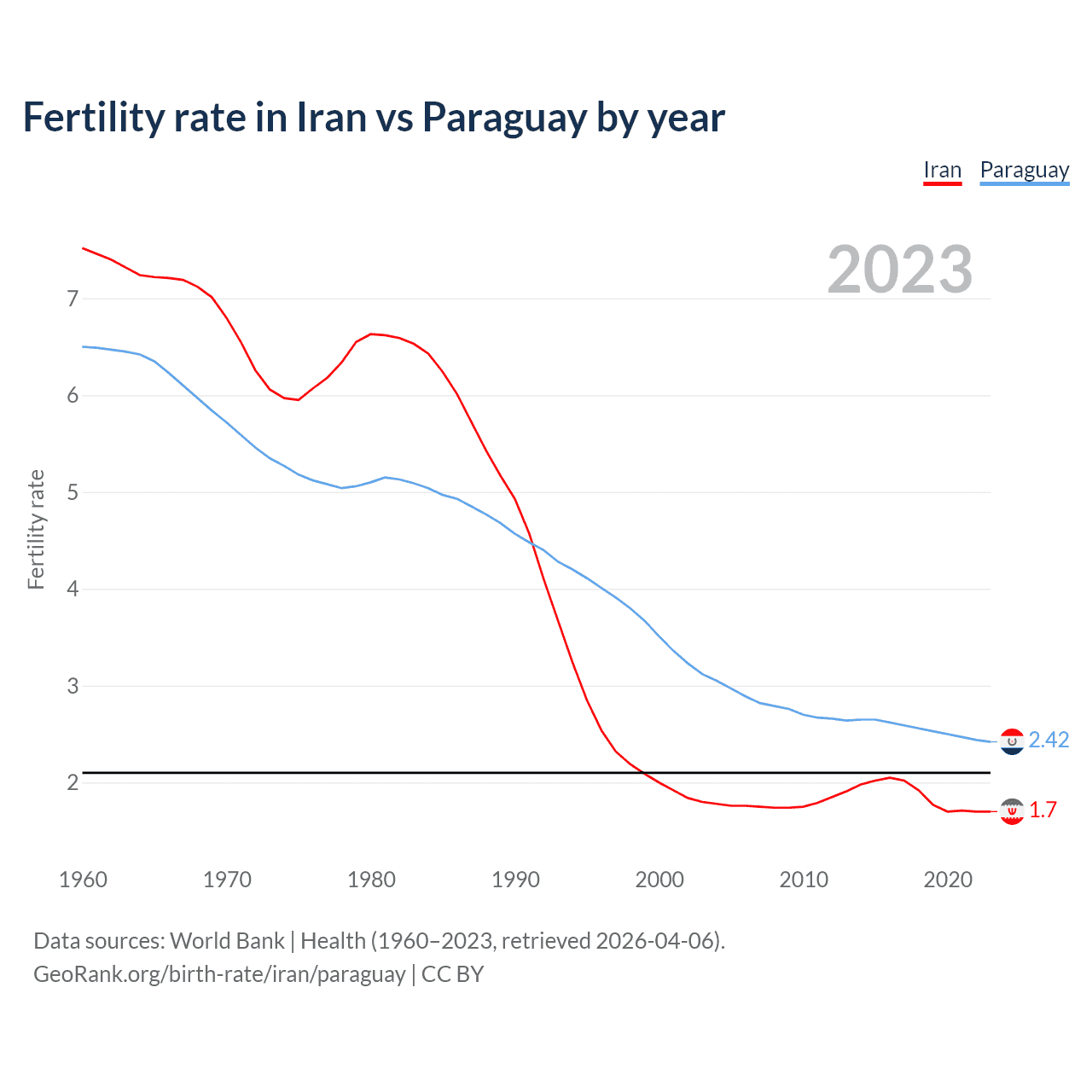 Fertility rate in Iran vs Paraguay by year

Iran Paraguay

2023

Fertility rate

7
6
5
4
3
2

2.42
1.7

1960 1970 1980 1990 2000 2010 2020

Data sources: World Bank | Health (1960–2023, retrieved 2026-04-06).
GeoRank.org/birth-rate/iran/paraguay | CC BY